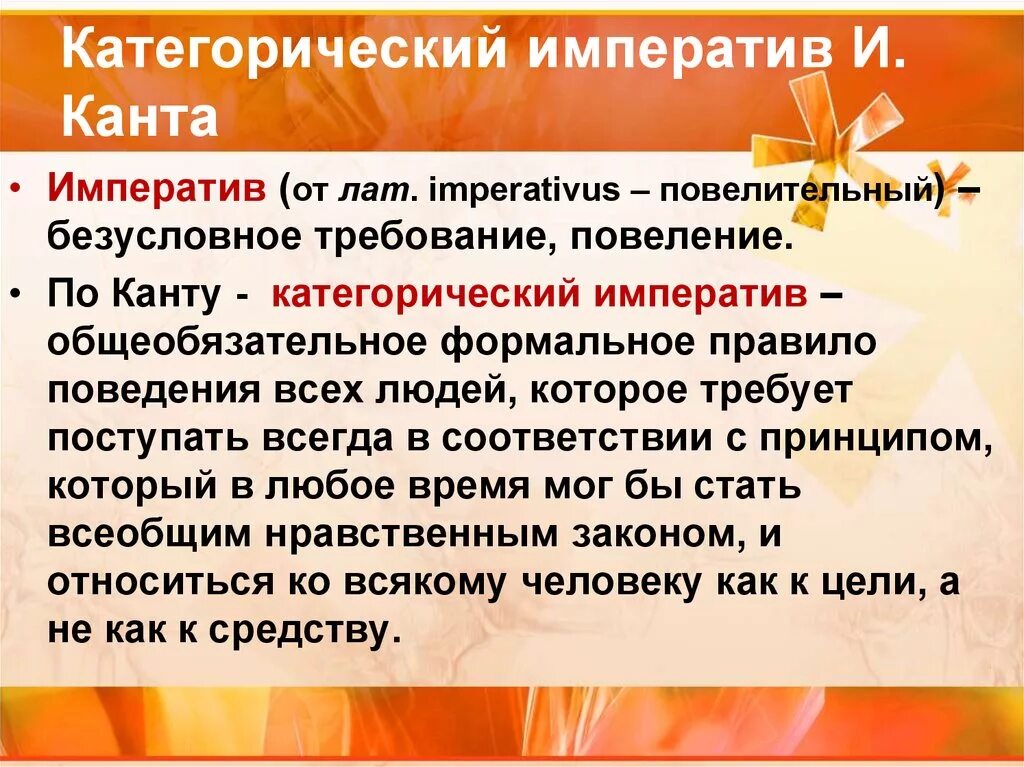 Категорический императив И. Канта

• Императив (от лат. imperativus – повелительный) – безусловное требование, повеление.

• По Канту - категорический императив – общеобязательное формальное правило поведения всех людей, которое требует поступать всегда в соответствии с принципом, который в любое время мог бы стать всеобщим нравственным законом, и относиться ко всякому человеку как к цели, а не как к средству.